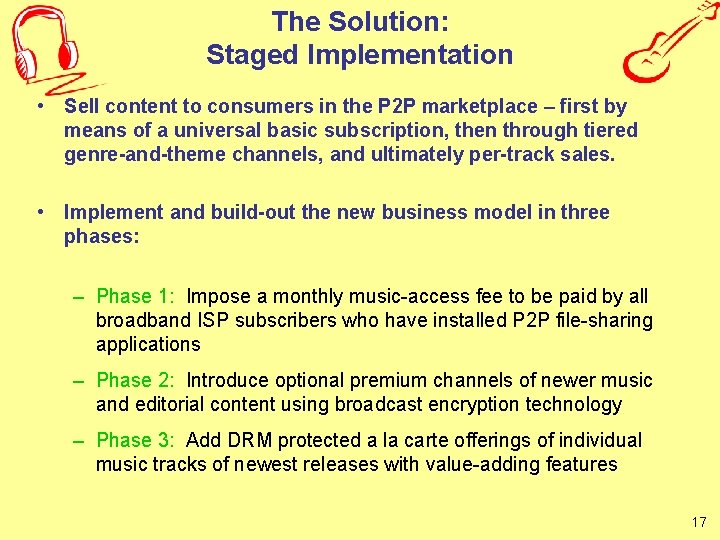 The Solution:
Staged Implementation

• Sell content to consumers in the P2P marketplace – first by means of a universal basic subscription, then through tiered genre-and-theme channels, and ultimately per-track sales.

• Implement and build-out the new business model in three phases:

– Phase 1: Impose a monthly music-access fee to be paid by all broadband ISP subscribers who have installed P2P file-sharing applications

– Phase 2: Introduce optional premium channels of newer music and editorial content using broadcast encryption technology

– Phase 3: Add DRM protected a la carte offerings of individual music tracks of newest releases with value-adding features

17